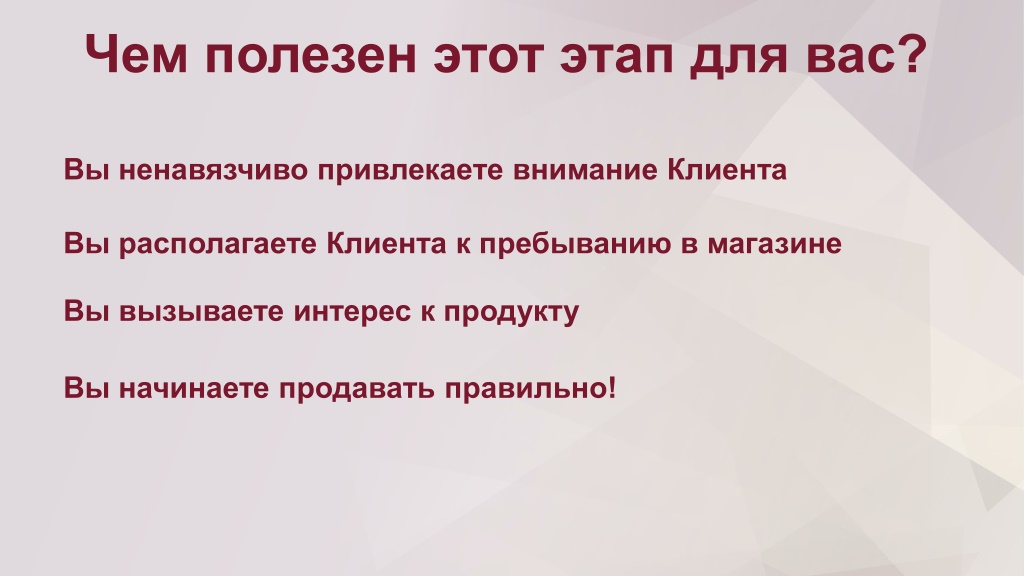 Чем полезен этот этап для вас?

Вы ненавязчиво привлекаете внимание Клиента

Вы располагаете Клиента к пребыванию в магазине

Вы вызываете интерес к продукту

Вы начинаете продавать правильно!